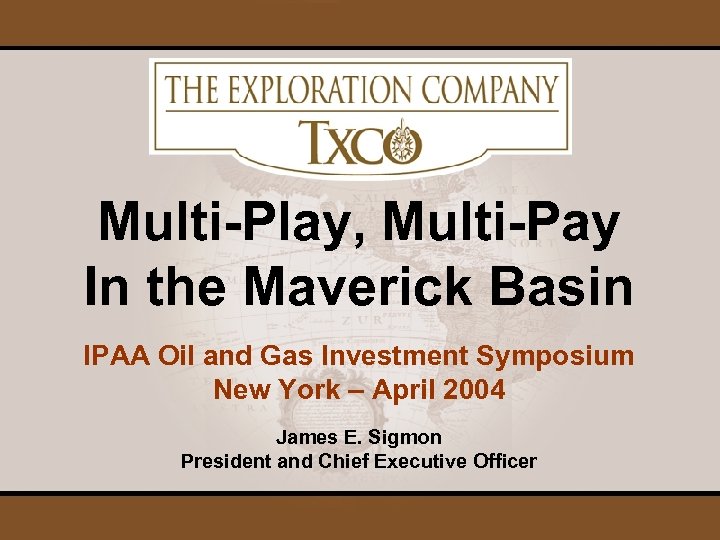 THE EXPLORATION COMPANY
TXCO

Multi-Play, Multi-Pay
In the Maverick Basin

IPAA Oil and Gas Investment Symposium
New York – April 2004

James E. Sigmon
President and Chief Executive Officer